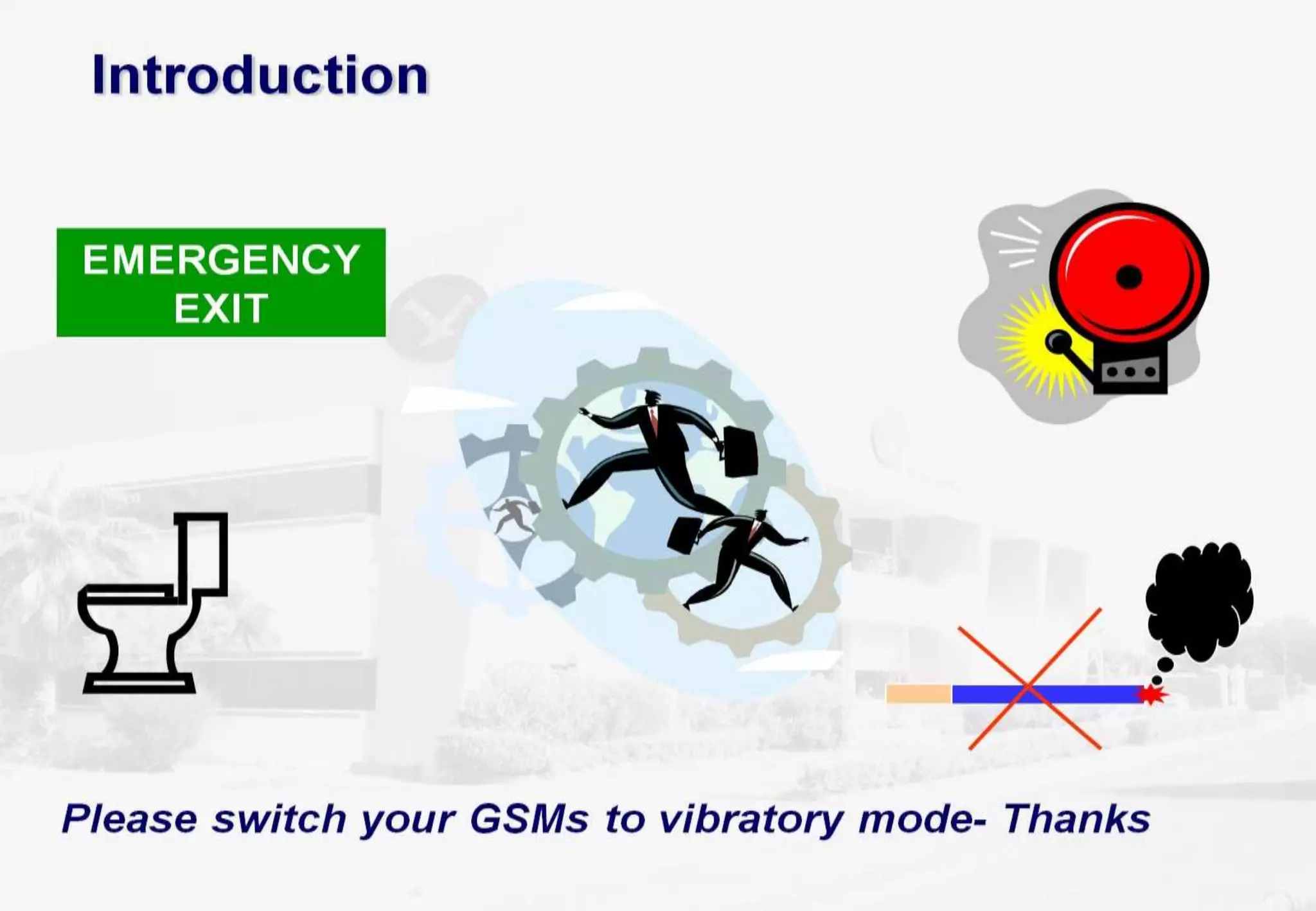 Introduction

EMERGENCY EXIT

Please switch your GSMs to vibratory mode- Thanks